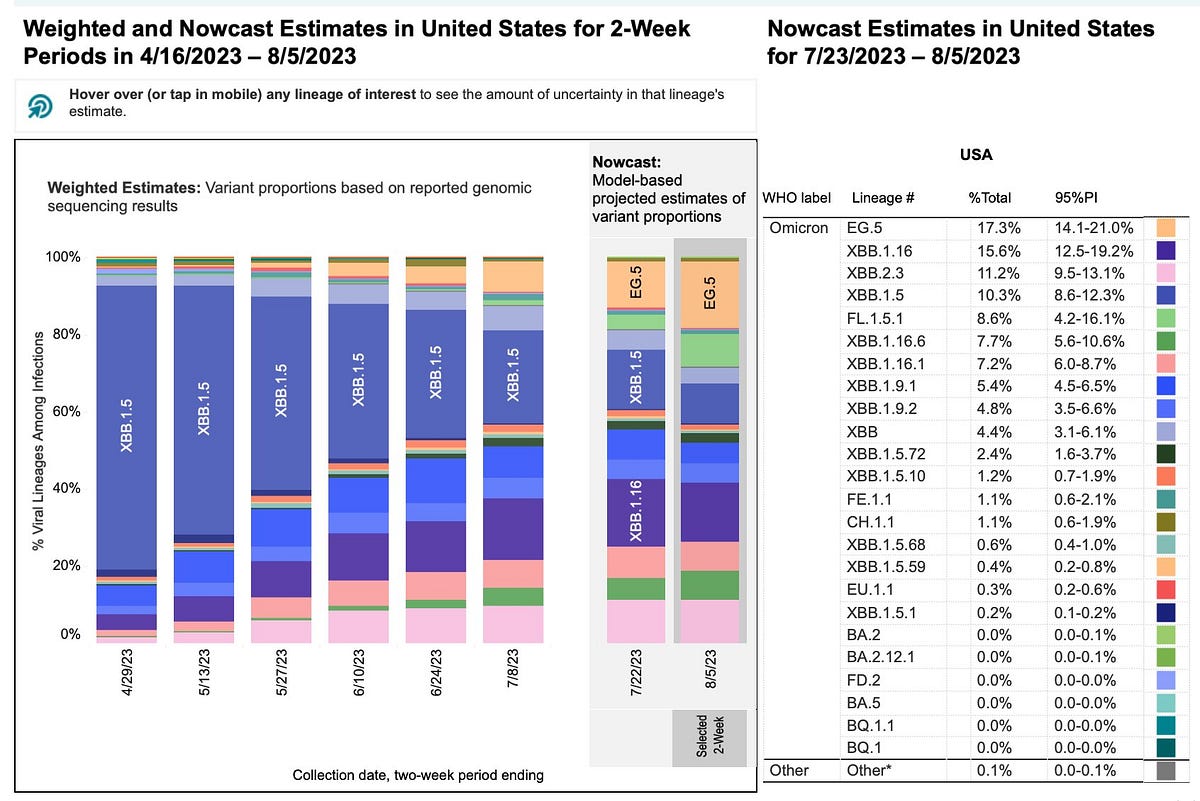 Weighted and Nowcast Estimates in United States for 2-Week Periods in 4/16/2023 – 8/5/2023

Hover over (or tap in mobile) any lineage of interest to see the amount of uncertainty in that lineage's estimate.

Weighted Estimates: Variant proportions based on reported genomic sequencing results

Nowcast: Model-based projected estimates of variant proportions

% Viral Lineages Among Infections

100%
80%
60%
40%
20%
0%

XBB.1.5
XBB.1.5
XBB.1.5
XBB.1.5
XBB.1.5
XBB.1.5
EG.5
XBB.1.5
XBB.1.16
EG.5

4/29/23
5/13/23
5/27/23
6/10/23
6/24/23
7/8/23
7/22/23
8/5/23

Selected 2-Week

Collection date, two-week period ending

Nowcast Estimates in United States for 7/23/2023 – 8/5/2023

USA

| WHO label | Lineage # | %Total | 95%PI |
|---|---|---|---|
| Omicron | EG.5 | 17.3% | 14.1-21.0% |
| | XBB.1.16 | 15.6% | 12.5-19.2% |
| | XBB.2.3 | 11.2% | 9.5-13.1% |
| | XBB.1.5 | 10.3% | 8.6-12.3% |
| | FL.1.5.1 | 8.6% | 4.2-16.1% |
| | XBB.1.16.6 | 7.7% | 5.6-10.6% |
| | XBB.1.16.1 | 7.2% | 6.0-8.7% |
| | XBB.1.9.1 | 5.4% | 4.5-6.5% |
| | XBB.1.9.2 | 4.8% | 3.5-6.6% |
| | XBB | 4.4% | 3.1-6.1% |
| | XBB.1.5.72 | 2.4% | 1.6-3.7% |
| | XBB.1.5.10 | 1.2% | 0.7-1.9% |
| | FE.1.1 | 1.1% | 0.6-2.1% |
| | CH.1.1 | 1.1% | 0.6-1.9% |
| | XBB.1.5.68 | 0.6% | 0.4-1.0% |
| | XBB.1.5.59 | 0.4% | 0.2-0.8% |
| | EU.1.1 | 0.3% | 0.2-0.6% |
| | XBB.1.5.1 | 0.2% | 0.1-0.2% |
| | BA.2 | 0.0% | 0.0-0.1% |
| | BA.2.12.1 | 0.0% | 0.0-0.1% |
| | FD.2 | 0.0% | 0.0-0.0% |
| | BA.5 | 0.0% | 0.0-0.0% |
| | BQ.1.1 | 0.0% | 0.0-0.0% |
| | BQ.1 | 0.0% | 0.0-0.0% |
| Other | Other* | 0.1% | 0.0-0.1% |